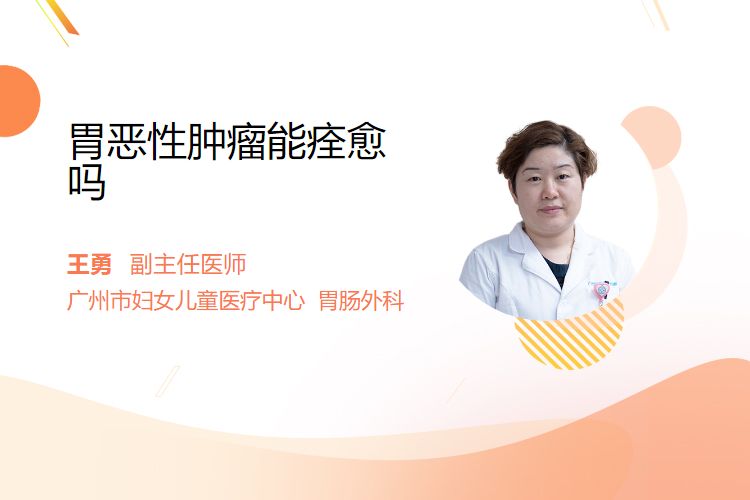 胃恶性肿瘤能痊愈吗

王勇 副主任医师
广州市妇女儿童医疗中心 胃肠外科